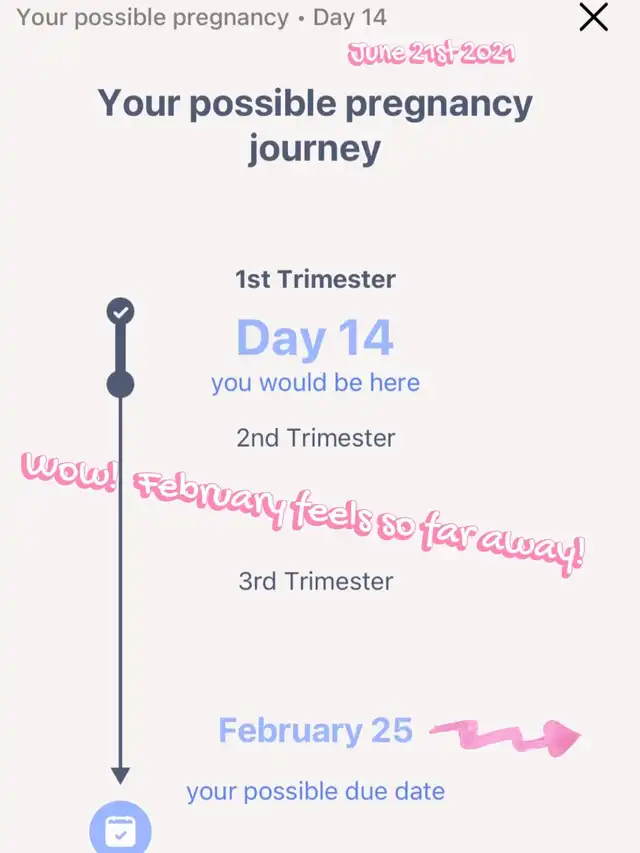 Your possible pregnancy • Day 14

June 21st 2021

Your possible pregnancy journey

1st Trimester

Day 14

you would be here

2nd Trimester

Wow! February feels so far away!

3rd Trimester

February 25

your possible due date